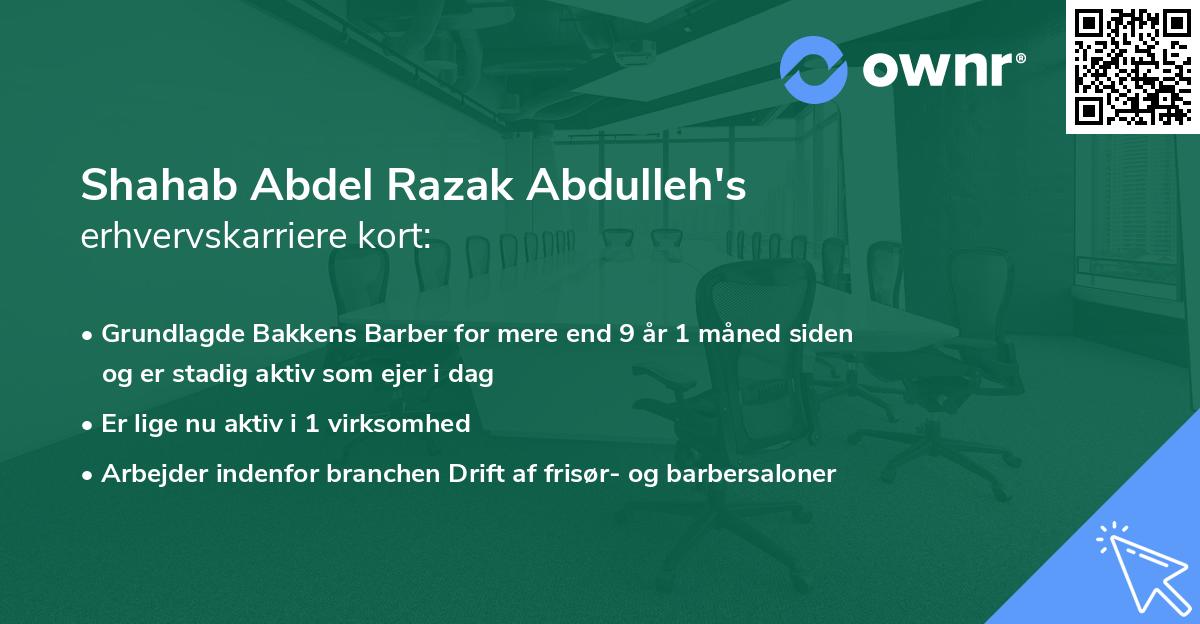 ownr®

Shahab Abdel Razak Abdulleh's
erhvervskarriere kort:

• Grundlagde Bakkens Barber for mere end 9 år 1 måned siden og er stadig aktiv som ejer i dag
• Er lige nu aktiv i 1 virksomhed
• Arbejder indenfor branchen Drift af frisør- og barbersaloner